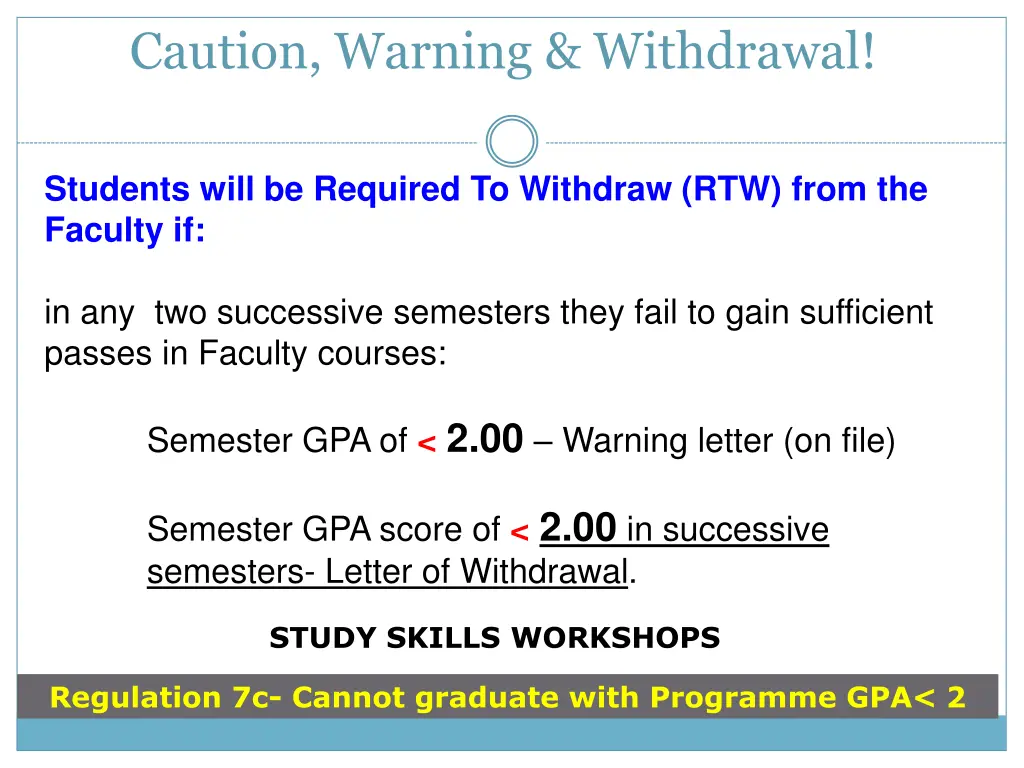 Caution, Warning & Withdrawal!

Students will be Required To Withdraw (RTW) from the Faculty if:

in any two successive semesters they fail to gain sufficient passes in Faculty courses:

Semester GPA of < 2.00 – Warning letter (on file)

Semester GPA score of < 2.00 in successive semesters- Letter of Withdrawal.

STUDY SKILLS WORKSHOPS

Regulation 7c- Cannot graduate with Programme GPA< 2